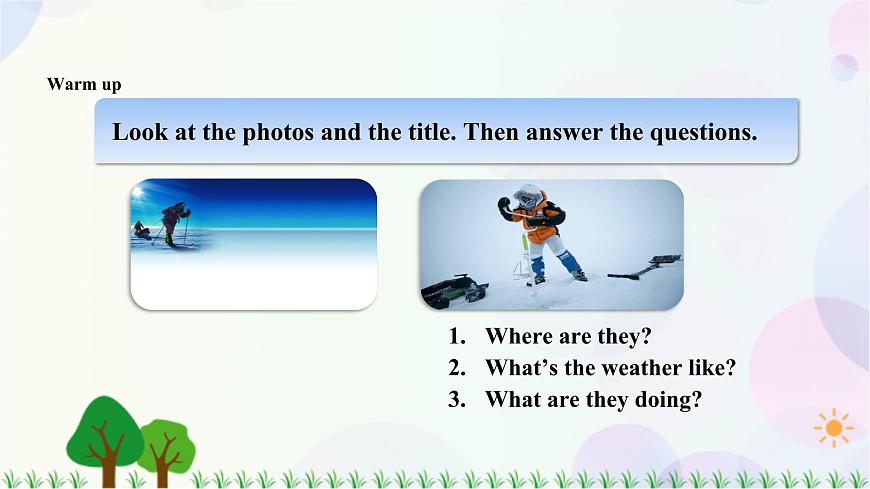 Warm up

Look at the photos and the title. Then answer the questions.

1. Where are they?
2. What's the weather like?
3. What are they doing?